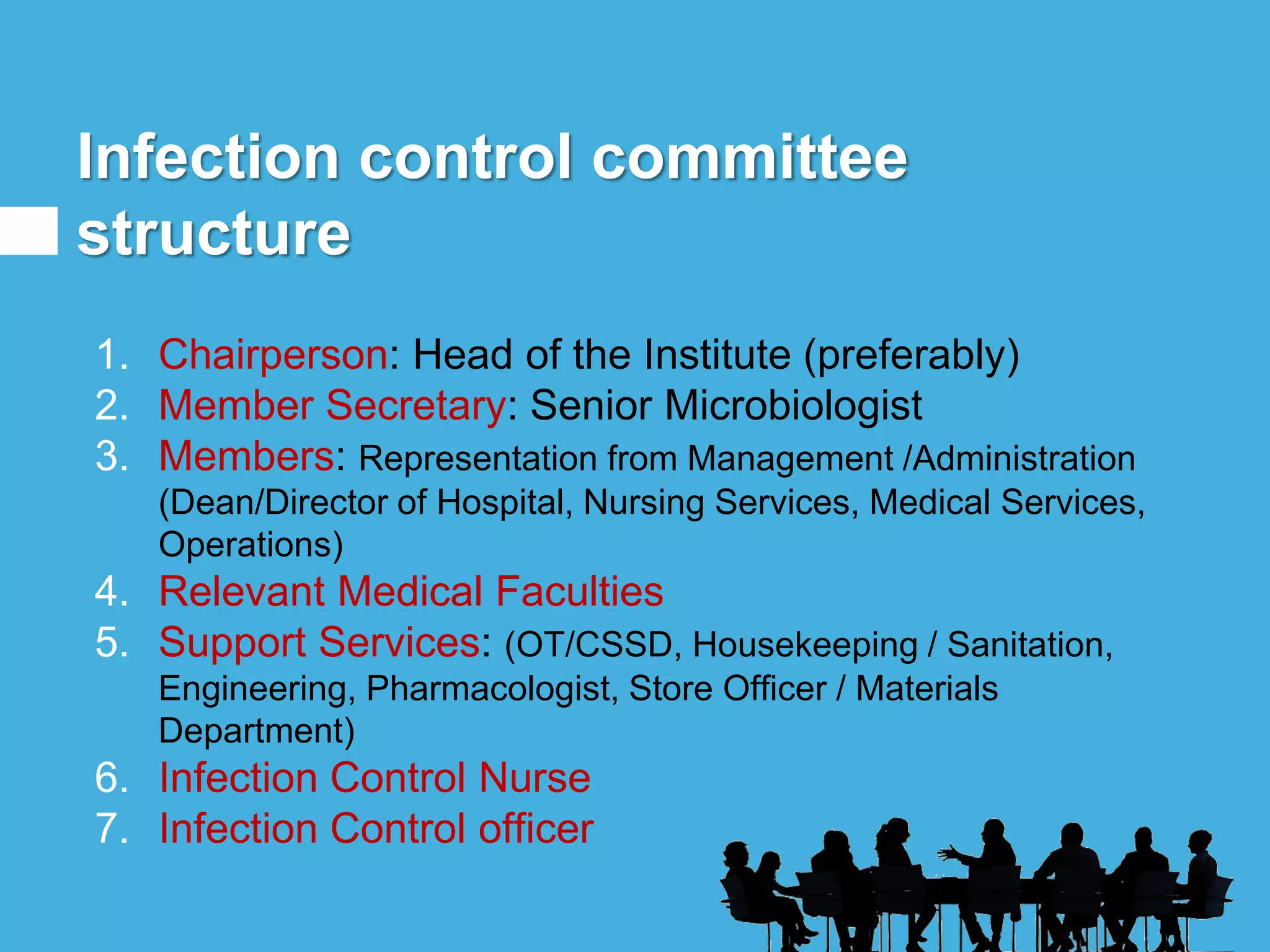 Infection control committee structure

1. Chairperson: Head of the Institute (preferably)
2. Member Secretary: Senior Microbiologist
3. Members: Representation from Management /Administration (Dean/Director of Hospital, Nursing Services, Medical Services, Operations)
4. Relevant Medical Faculties
5. Support Services: (OT/CSSD, Housekeeping / Sanitation, Engineering, Pharmacologist, Store Officer / Materials Department)
6. Infection Control Nurse
7. Infection Control officer